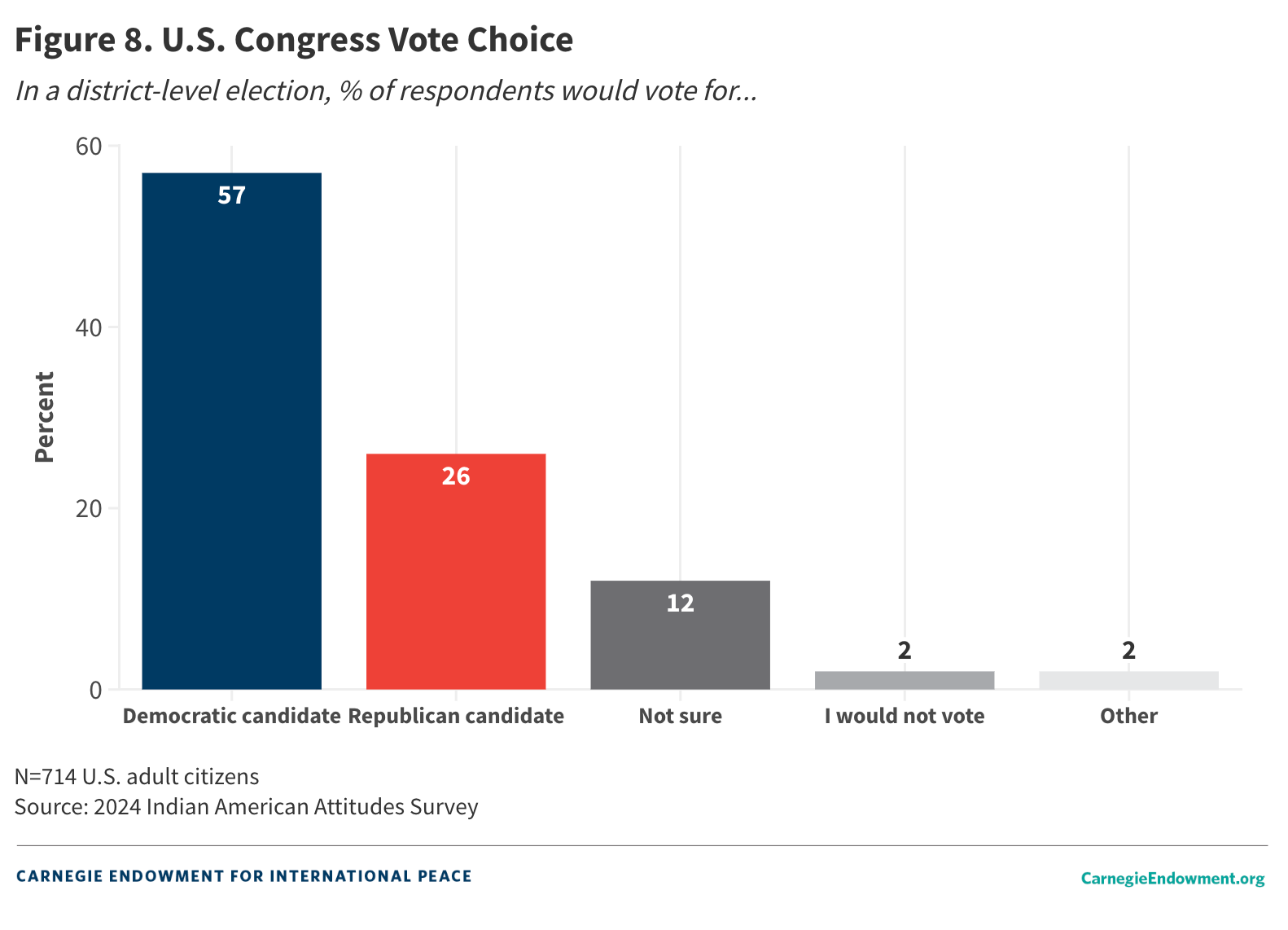 Figure 8. U.S. Congress Vote Choice

In a district-level election, % of respondents would vote for...

60
40
20
0

Percent

57
26
12
2
2

Democratic candidate
Republican candidate
Not sure
I would not vote
Other

N=714 U.S. adult citizens
Source: 2024 Indian American Attitudes Survey

CARNEGIE ENDOWMENT FOR INTERNATIONAL PEACE

CarnegieEndowment.org